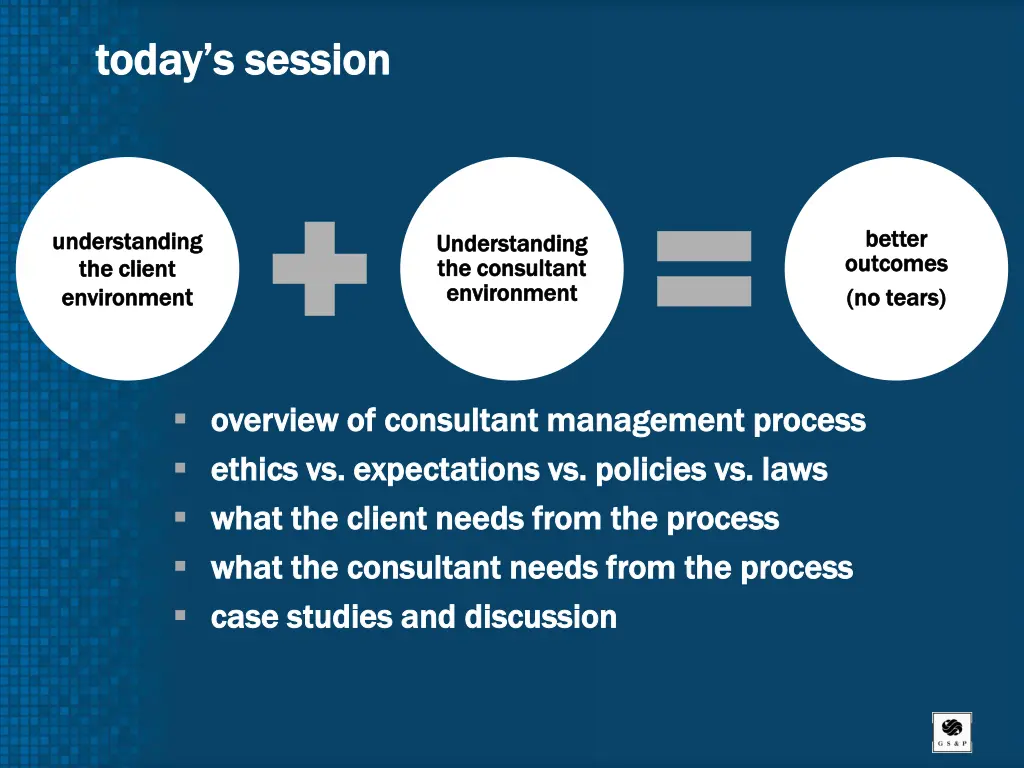 today's session

understanding the client environment

Understanding the consultant environment

better outcomes

(no tears)

- overview of consultant management process
- ethics vs. expectations vs. policies vs. laws
- what the client needs from the process
- what the consultant needs from the process
- case studies and discussion

G S & P